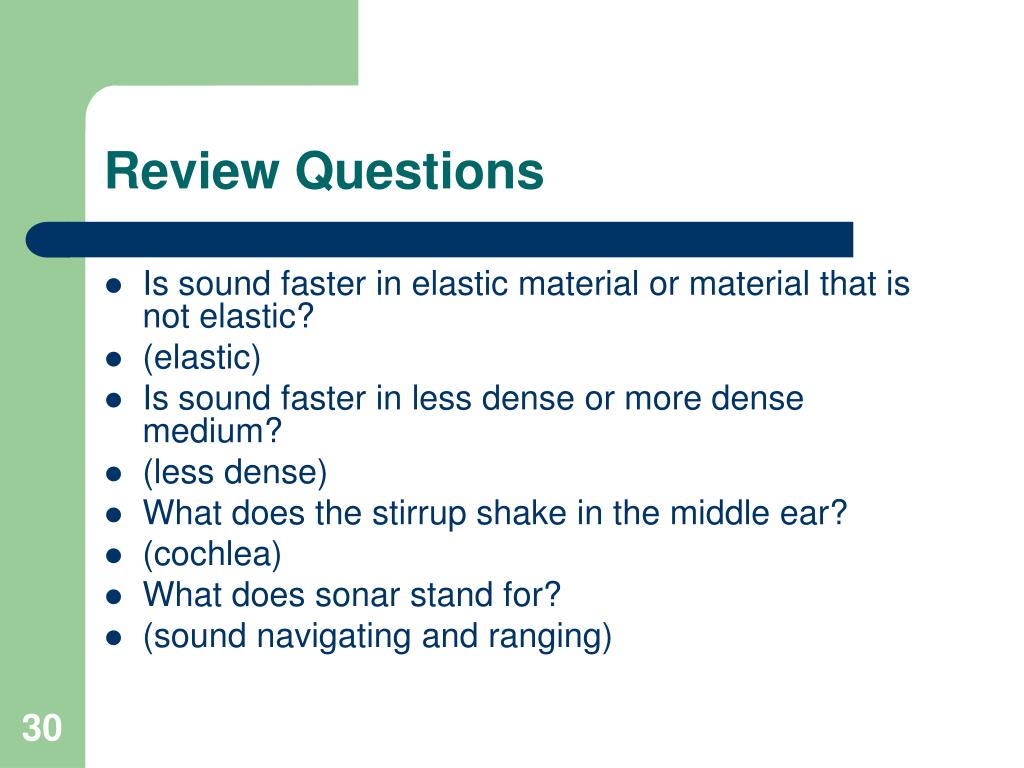 Review Questions

- Is sound faster in elastic material or material that is not elastic?
- (elastic)
- Is sound faster in less dense or more dense medium?
- (less dense)
- What does the stirrup shake in the middle ear?
- (cochlea)
- What does sonar stand for?
- (sound navigating and ranging)

30